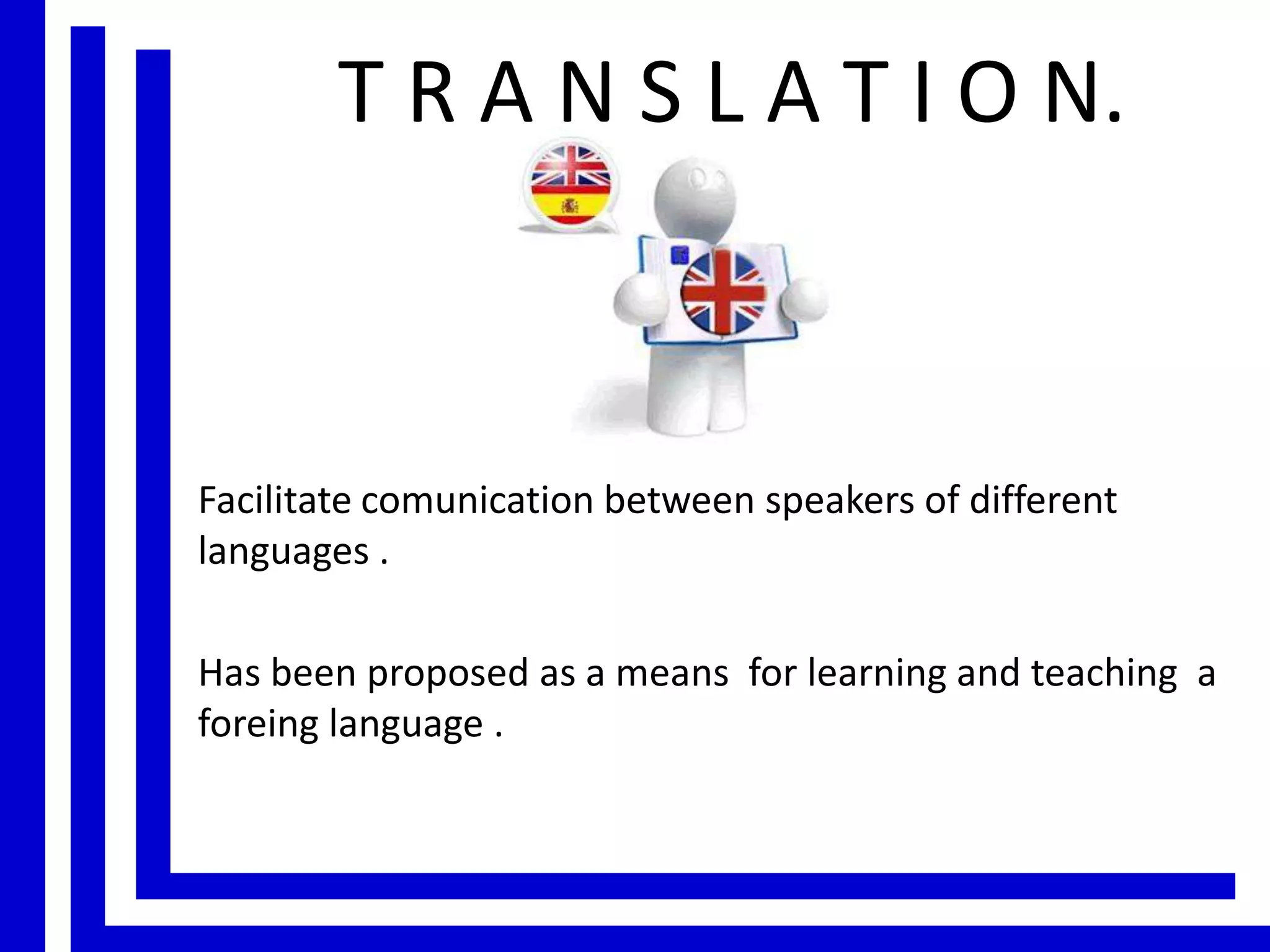 T R A N S L A T I O N.

Facilitate comunication between speakers of different languages .

Has been proposed as a means for learning and teaching a foreing language .